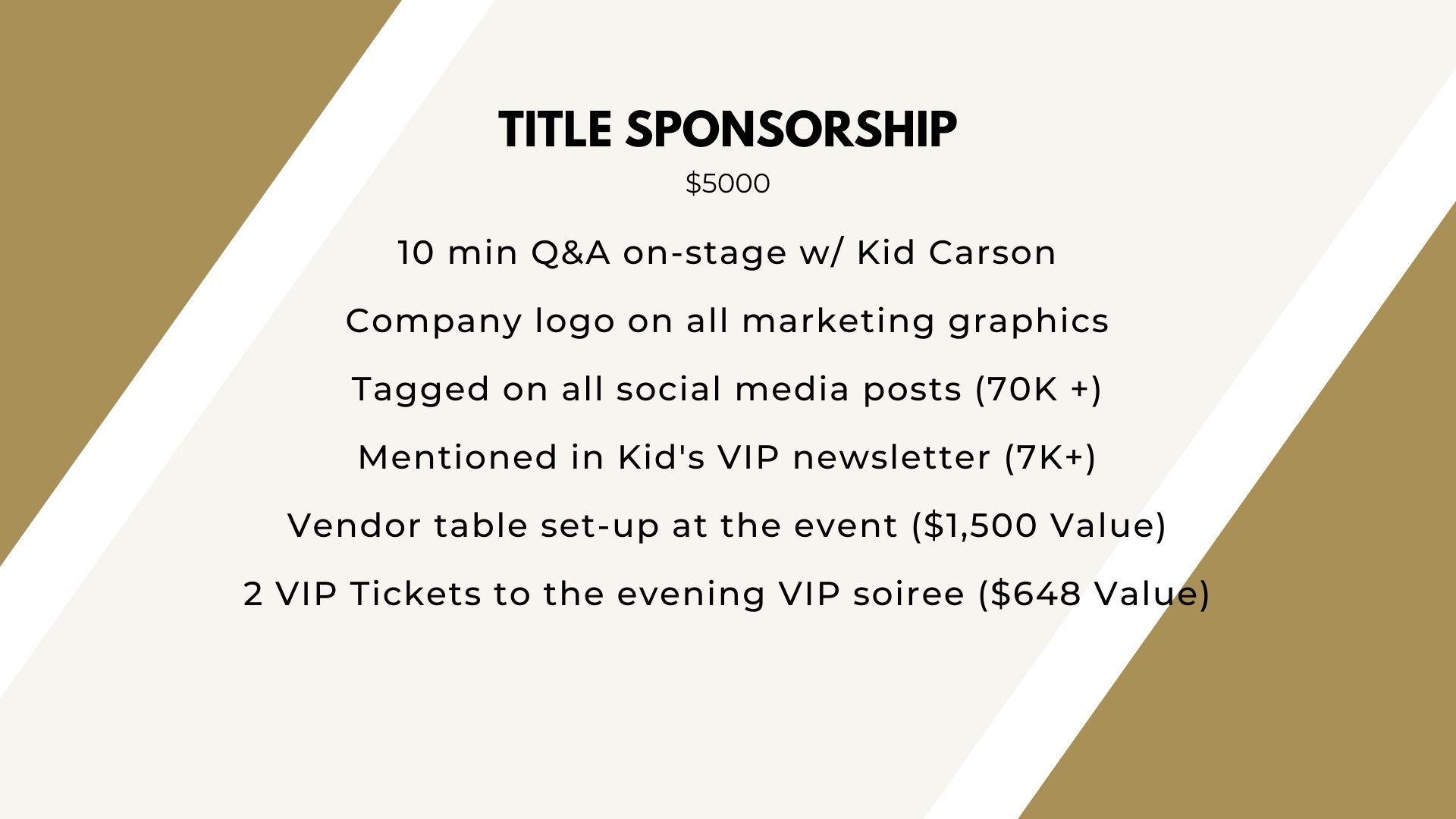 TITLE SPONSORSHIP

\$5000

10 min Q&A on-stage w/ Kid Carson

Company logo on all marketing graphics

Tagged on all social media posts (70K +)

Mentioned in Kid's VIP newsletter (7K+)

Vendor table set-up at the event (\$1,500 Value)

2 VIP Tickets to the evening VIP soiree (\$648 Value)